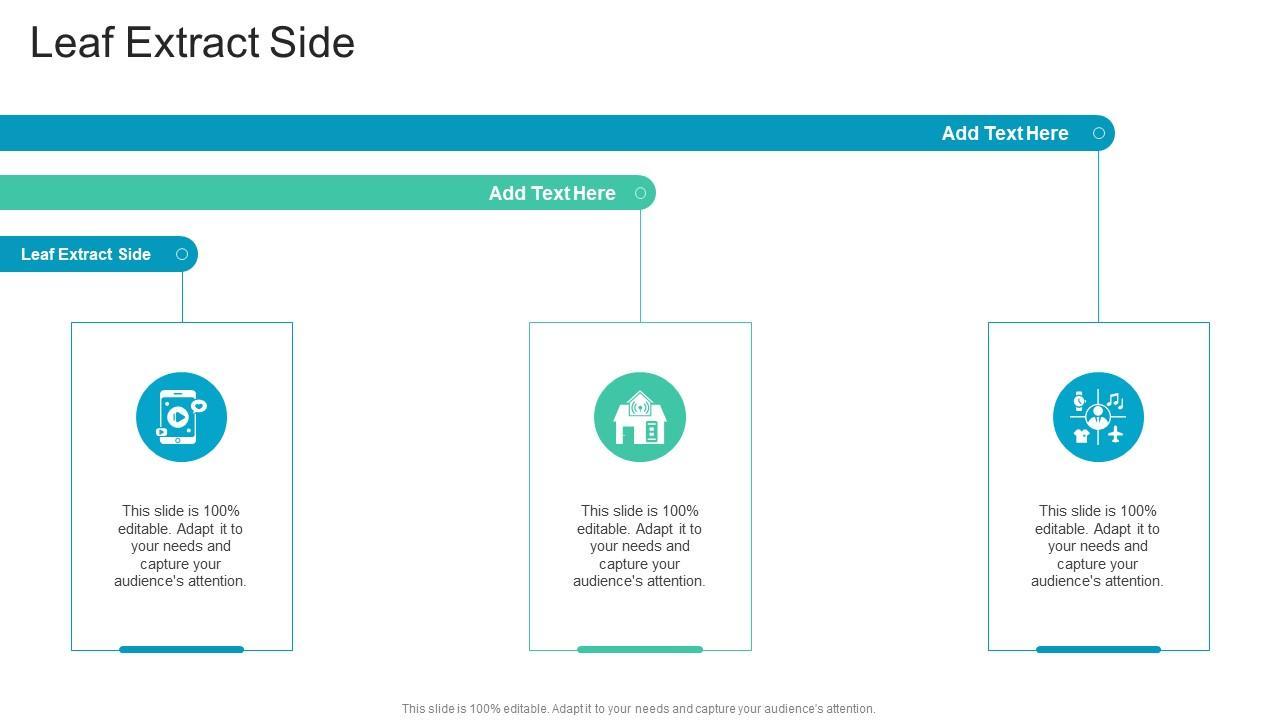 Leaf Extract Side

Add Text Here

Add Text Here

Leaf Extract Side

This slide is 100% editable. Adapt it to your needs and capture your audience's attention.

This slide is 100% editable. Adapt it to your needs and capture your audience's attention.

This slide is 100% editable. Adapt it to your needs and capture your audience's attention.

This slide is 100% editable. Adapt it to your needs and capture your audience's attention.